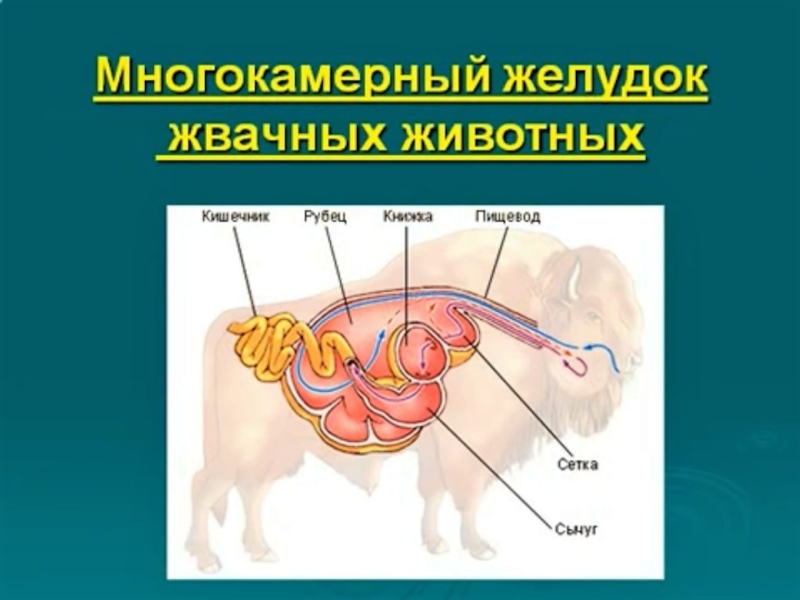 Многокамерный желудок жвачных животных

Кишечник
Рубец
Книжка
Пищевод
Сетка
Сычуг